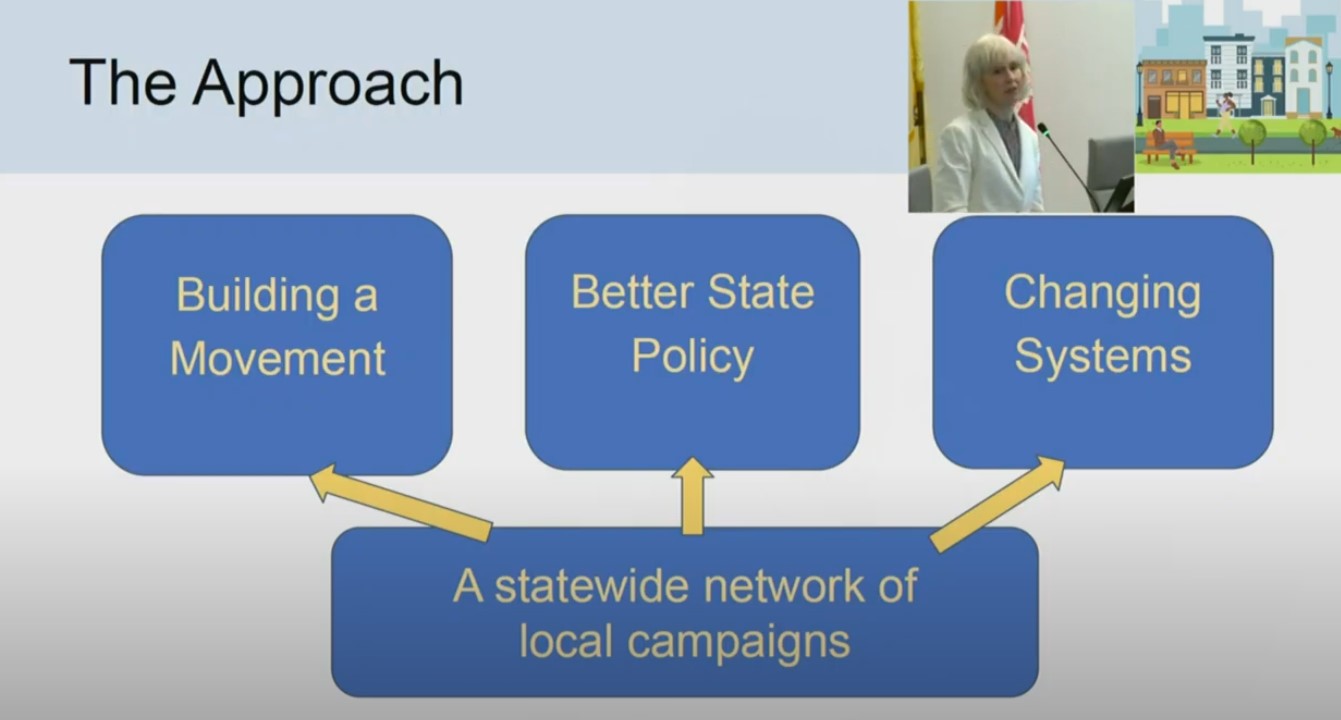 The Approach

Building a Movement

Better State Policy

Changing Systems

A statewide network of local campaigns